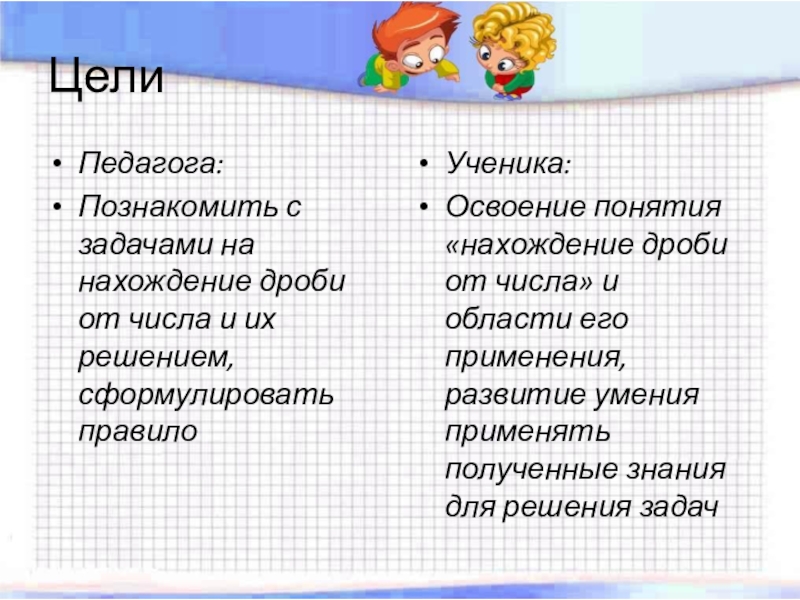 Цели

• Педагога:
• Познакомить с задачами на нахождение дроби от числа и их решением, сформулировать правило

• Ученика:
• Освоение понятия «нахождение дроби от числа» и области его применения, развитие умения применять полученные знания для решения задач